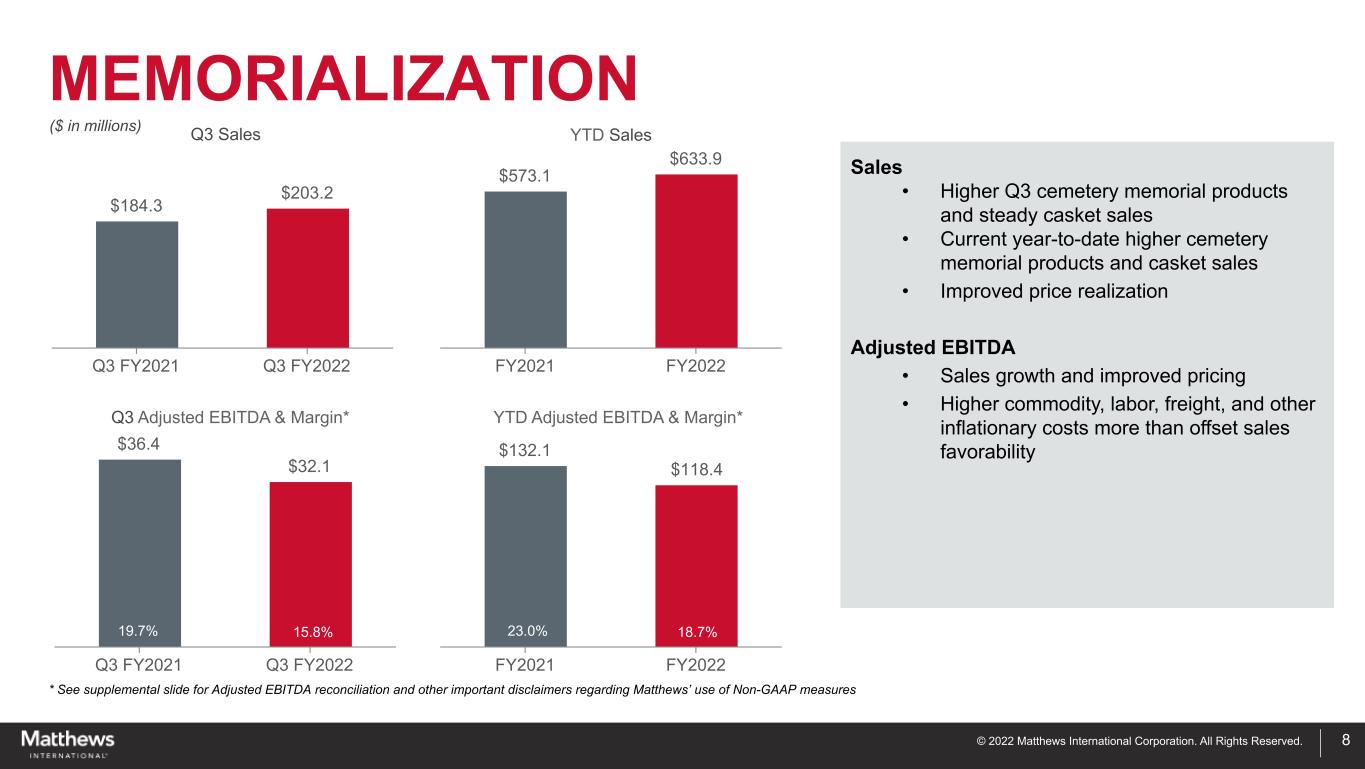 MEMORIALIZATION

($ in millions)

Q3 Sales

$184.3 $203.2

Q3 FY2021 Q3 FY2022

YTD Sales

$573.1 $633.9

FY2021 FY2022

Q3 Adjusted EBITDA & Margin*

$36.4 $32.1

19.7% 15.8%

Q3 FY2021 Q3 FY2022

YTD Adjusted EBITDA & Margin*

$132.1 $118.4

23.0% 18.7%

FY2021 FY2022

Sales
• Higher Q3 cemetery memorial products and steady casket sales
• Current year-to-date higher cemetery memorial products and casket sales
• Improved price realization

Adjusted EBITDA
• Sales growth and improved pricing
• Higher commodity, labor, freight, and other inflationary costs more than offset sales favorability

* See supplemental slide for Adjusted EBITDA reconciliation and other important disclaimers regarding Matthews' use of Non-GAAP measures

Matthews INTERNATIONAL

© 2022 Matthews International Corporation. All Rights Reserved.

8